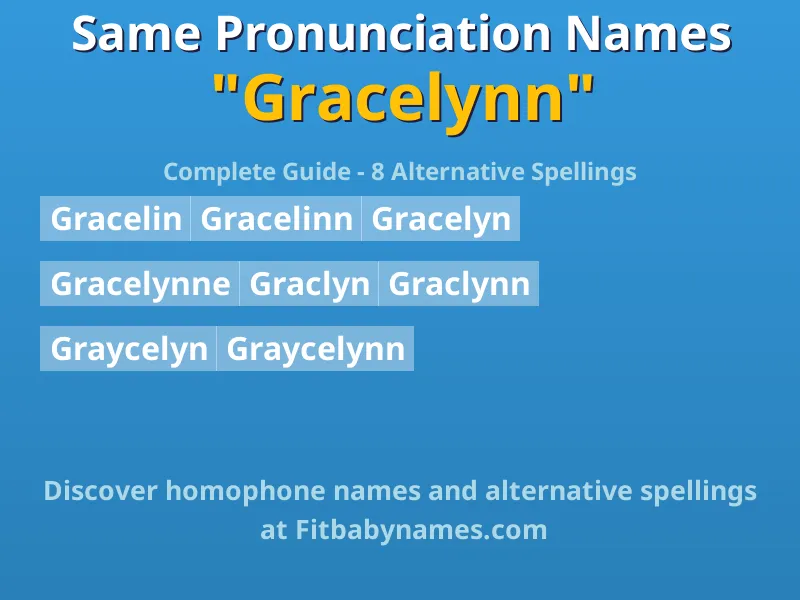 Same Pronunciation Names
"Gracelynn"

Complete Guide - 8 Alternative Spellings

Gracelin Gracelinn Gracelyn

Gracelynne Graclyn Graclynn

Graycelyn Graycelynn

Discover homophone names and alternative spellings at Fitbabynames.com